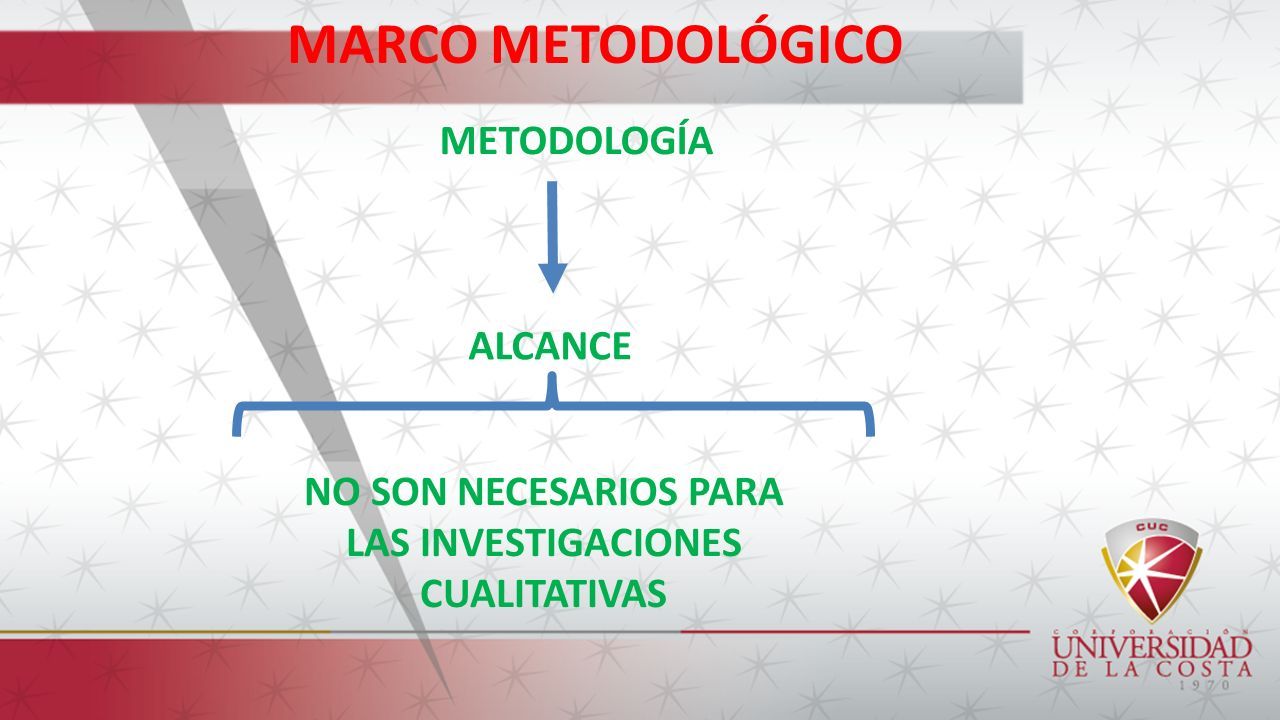 MARCO METODOLÓGICO

METODOLOGÍA

ALCANCE

NO SON NECESARIOS PARA LAS INVESTIGACIONES CUALITATIVAS

CUC
CORPORACIÓN
UNIVERSIDAD
DE LA COSTA
1970